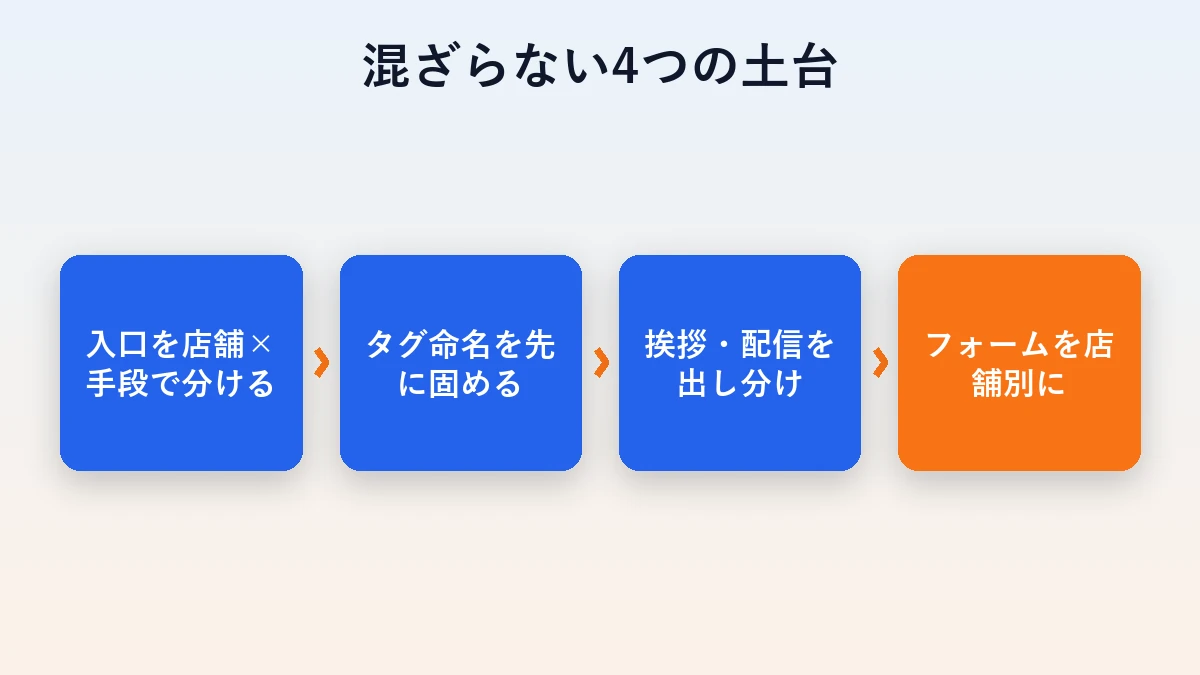 混ざらない4つの土台

入口を店舗×手段で分ける

タグ命名を先に固める

挨拶・配信を出し分け

フォームを店舗別に